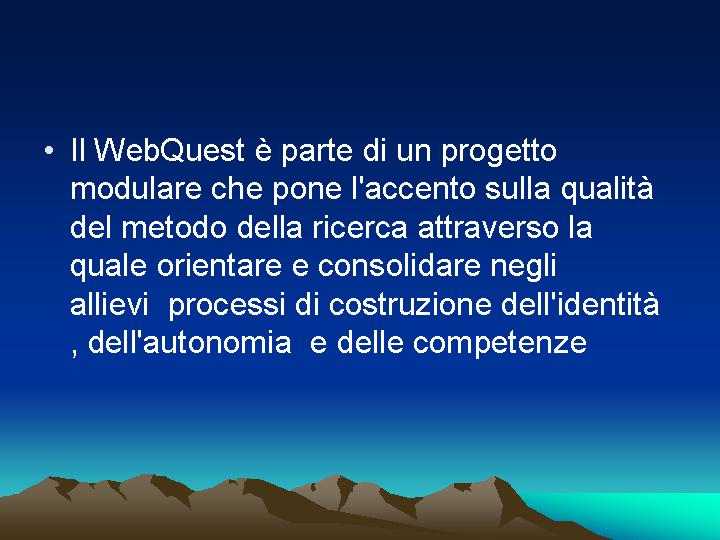 • Il WebQuest è parte di un progetto modulare che pone l'accento sulla qualità del metodo della ricerca attraverso la quale orientare e consolidare negli allievi processi di costruzione dell'identità , dell'autonomia e delle competenze